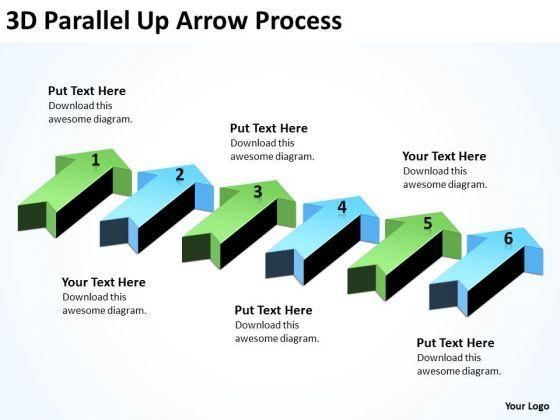 3D Parallel Up Arrow Process

Put Text Here
Download this awesome diagram.

Put Text Here
Download this awesome diagram.

Your Text Here
Download this awesome diagram.

1

2

3

4

5

6

Your Text Here
Download this awesome diagram.

Put Text Here
Download this awesome diagram.

Put Text Here
Download this awesome diagram.

Your Logo